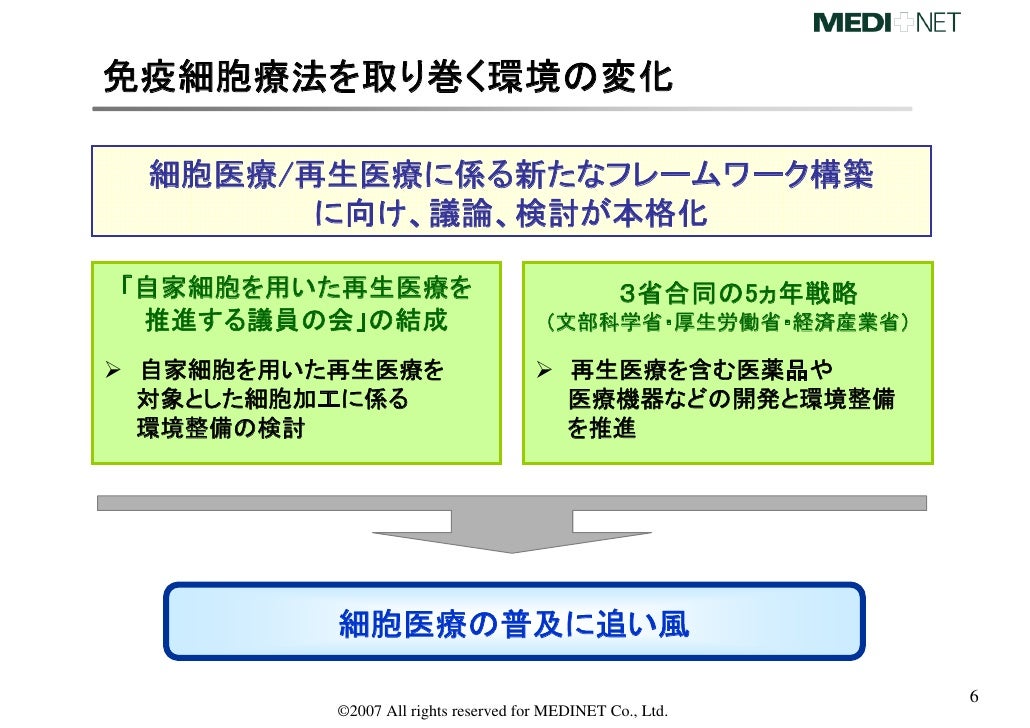 MEDI NET

免疫細胞療法を取り巻く環境の変化

細胞医療/再生医療に係る新たなフレームワーク構築に向け、議論、検討が本格化

「自家細胞を用いた再生医療を推進する議員の会」の結成

➢ 自家細胞を用いた再生医療を対象とした細胞加工に係る環境整備の検討

３省合同の5ヵ年戦略
（文部科学省・厚生労働省・経済産業省）

➢ 再生医療を含む医薬品や医療機器などの開発と環境整備を推進

細胞医療の普及に追い風

6

©2007 All rights reserved for MEDINET Co., Ltd.